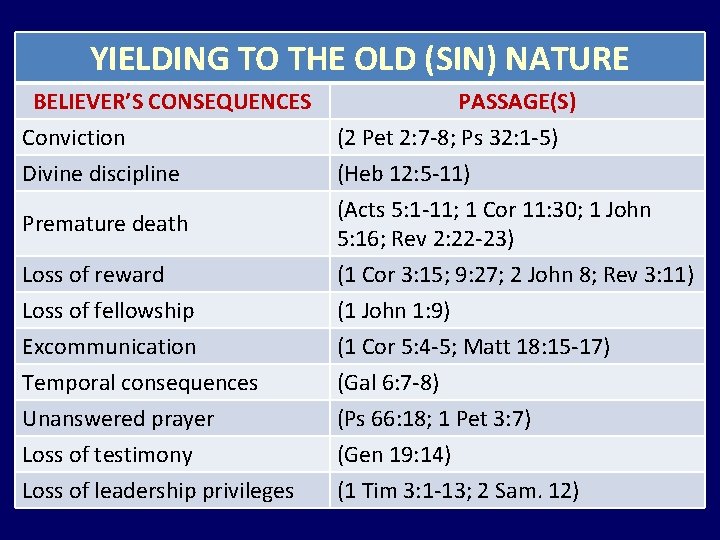 YIELDING TO THE OLD (SIN) NATURE

| BELIEVER'S CONSEQUENCES | PASSAGE(S) |
|---|---|
| Conviction | (2 Pet 2:7-8; Ps 32:1-5) |
| Divine discipline | (Heb 12:5-11) |
| Premature death | (Acts 5:1-11; 1 Cor 11:30; 1 John 5:16; Rev 2:22-23) |
| Loss of reward | (1 Cor 3:15; 9:27; 2 John 8; Rev 3:11) |
| Loss of fellowship | (1 John 1:9) |
| Excommunication | (1 Cor 5:4-5; Matt 18:15-17) |
| Temporal consequences | (Gal 6:7-8) |
| Unanswered prayer | (Ps 66:18; 1 Pet 3:7) |
| Loss of testimony | (Gen 19:14) |
| Loss of leadership privileges | (1 Tim 3:1-13; 2 Sam. 12) |